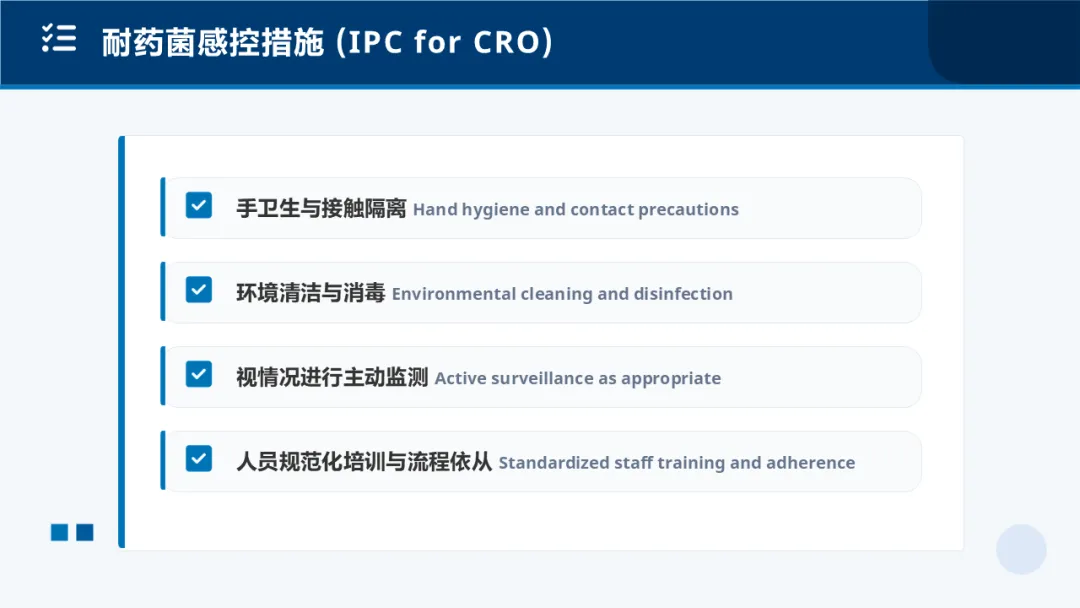 耐药菌感控措施 (IPC for CRO)

手卫生与接触隔离 Hand hygiene and contact precautions

环境清洁与消毒 Environmental cleaning and disinfection

视情况进行主动监测 Active surveillance as appropriate

人员规范化培训与流程依从 Standardized staff training and adherence